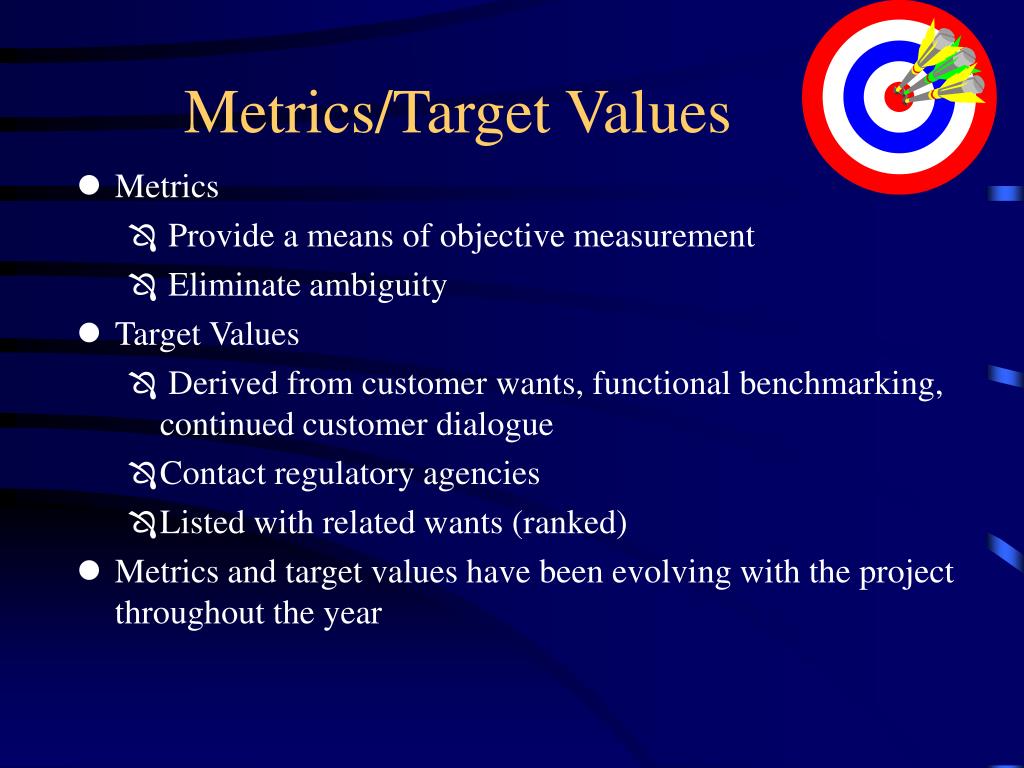 Metrics/Target Values

- Metrics
  - Provide a means of objective measurement
  - Eliminate ambiguity
- Target Values
  - Derived from customer wants, functional benchmarking, continued customer dialogue
  - Contact regulatory agencies
  - Listed with related wants (ranked)
- Metrics and target values have been evolving with the project throughout the year